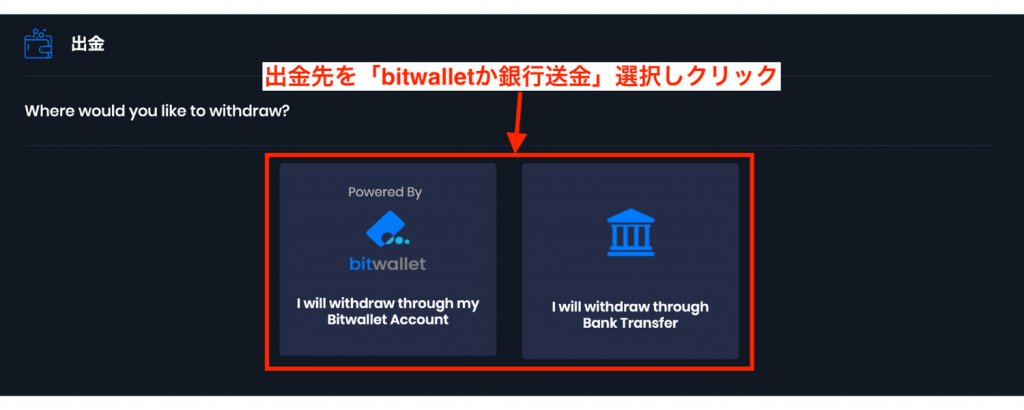 出金

出金先を「bitwalletか銀行送金」選択しクリック

Where would you like to withdraw?

Powered By

bitwallet

I will withdraw through my Bitwallet Account

I will withdraw through Bank Transfer